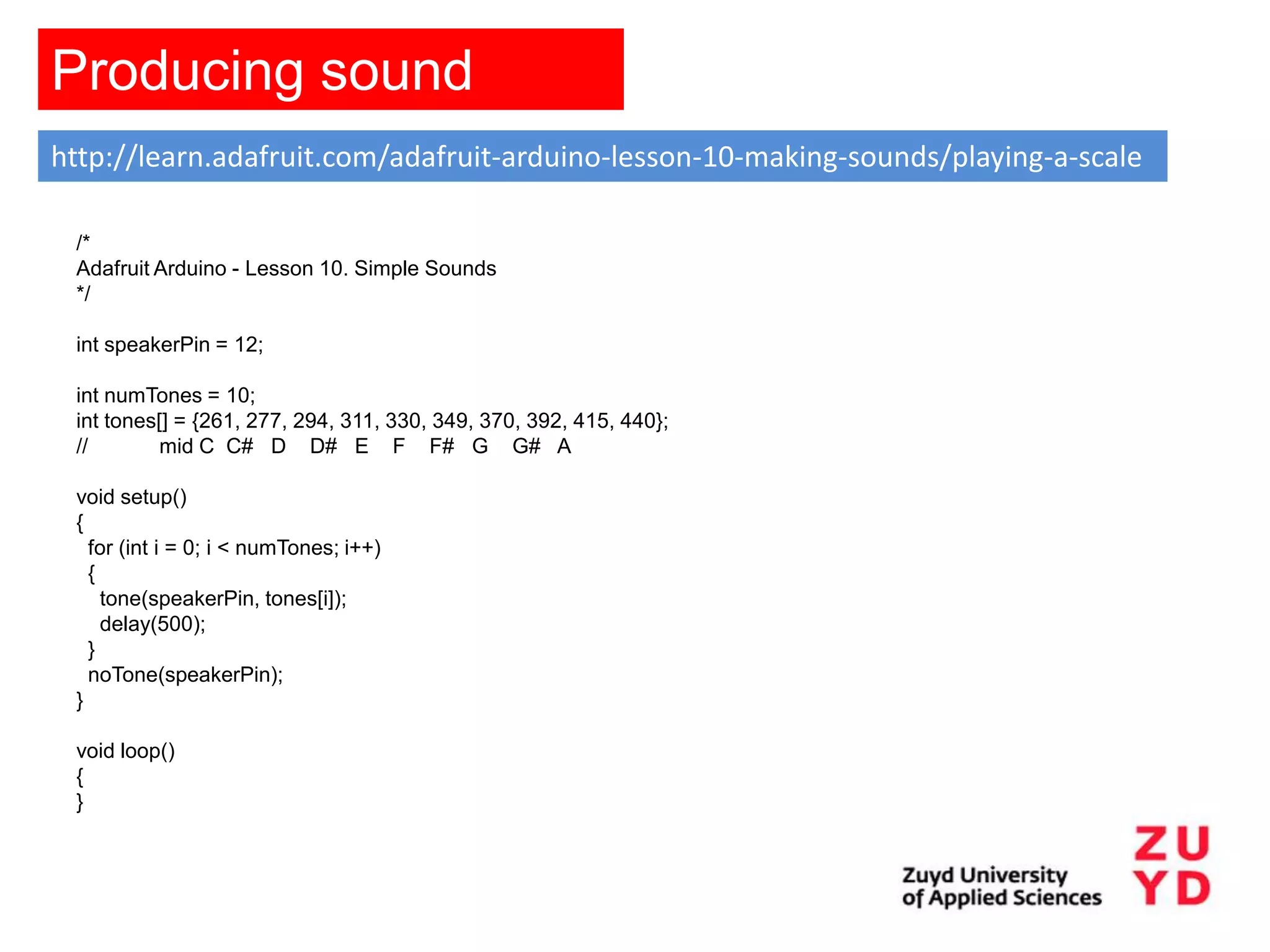 Producing sound

http://learn.adafruit.com/adafruit-arduino-lesson-10-making-sounds/playing-a-scale

/*
Adafruit Arduino - Lesson 10. Simple Sounds
*/

int speakerPin = 12;

int numTones = 10;
int tones[] = {261, 277, 294, 311, 330, 349, 370, 392, 415, 440};
//            mid C  C#   D    D#   E    F    F#   G    G#   A

void setup()
{
  for (int i = 0; i < numTones; i++)
  {
    tone(speakerPin, tones[i]);
    delay(500);
  }
  noTone(speakerPin);
}

void loop()
{
}

Zuyd University
of Applied Sciences

ZU
YD